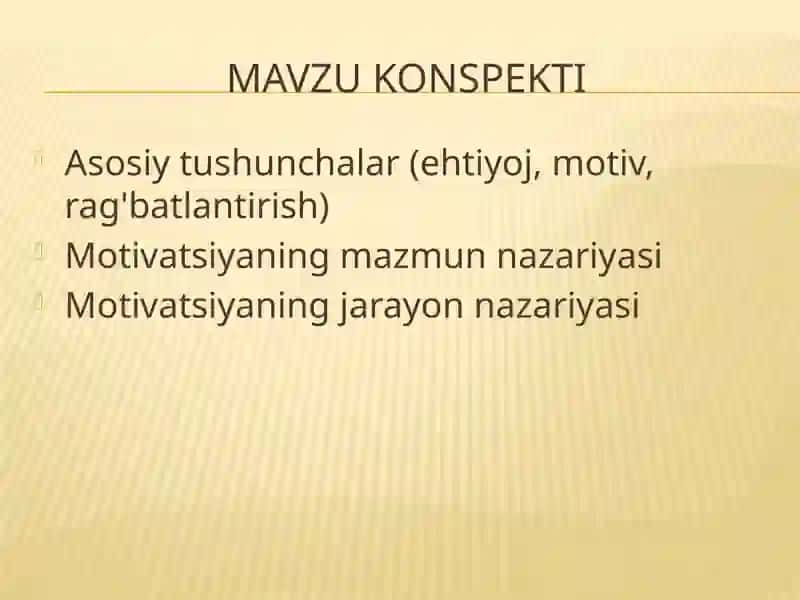 MAVZU KONSPEKTI

Asosiy tushunchalar (ehtiyoj, motiv, rag'batlantirish)
Motivatsiyaning mazmun nazariyasi
Motivatsiyaning jarayon nazariyasi